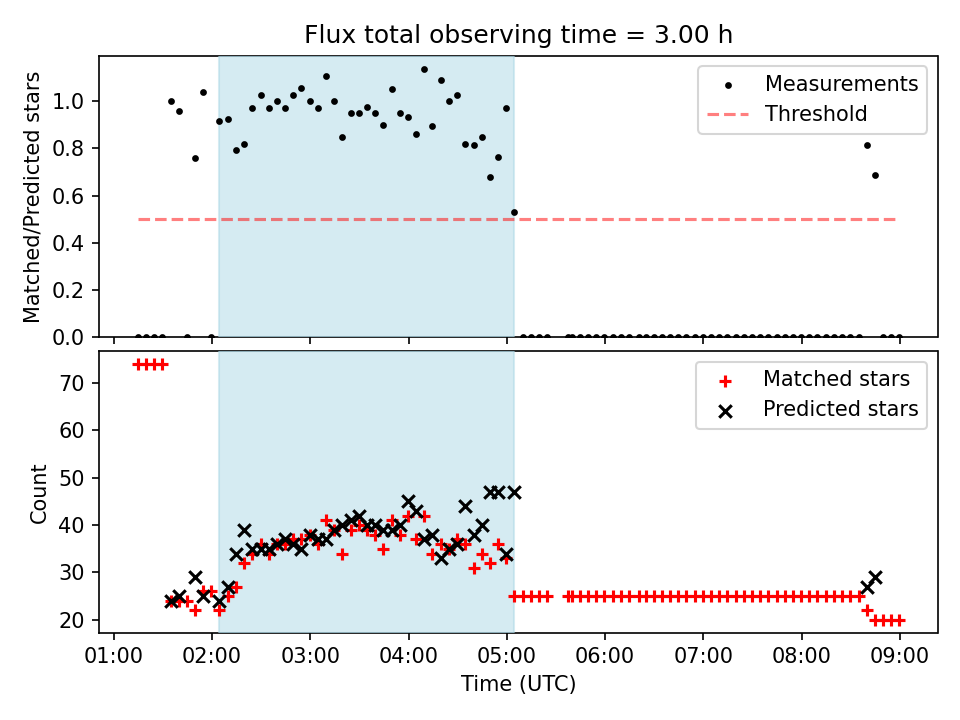 Flux total observing time = 3.00 h

Matched/Predicted stars

1.0
0.8
0.6
0.4
0.2
0.0

Measurements
Threshold

Count

70
60
50
40
30
20

Matched stars
Predicted stars

01:00 02:00 03:00 04:00 05:00 06:00 07:00 08:00 09:00

Time (UTC)